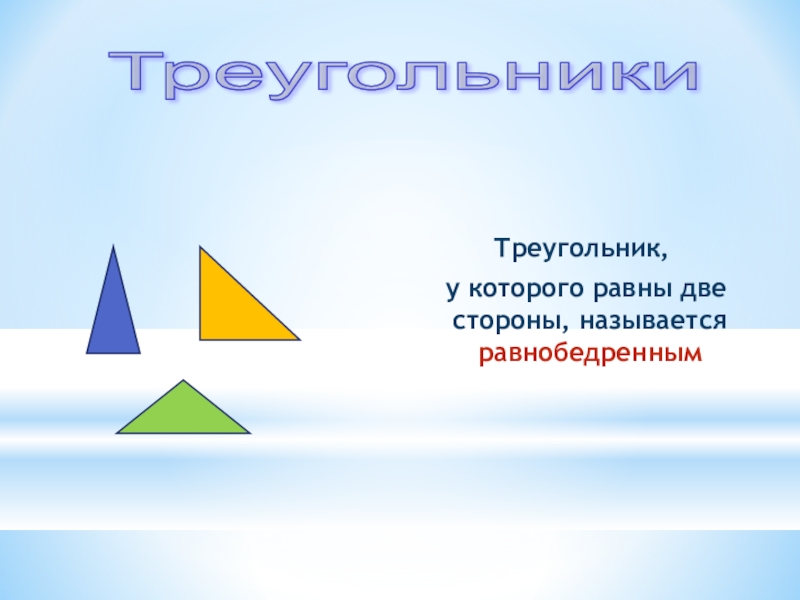 Треугольники

Треугольник,

у которого равны две стороны, называется равнобедренным